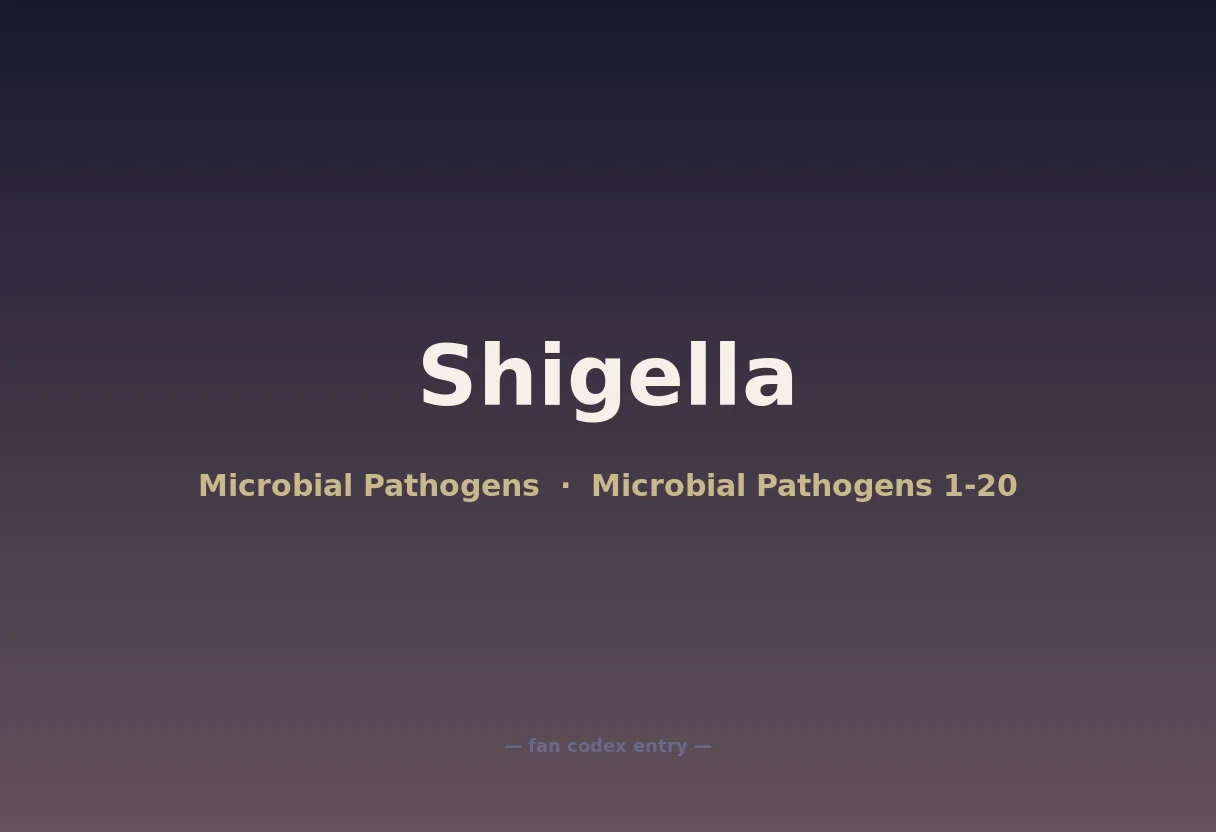 Shigella

Microbial Pathogens · Microbial Pathogens 1-20

— fan codex entry —